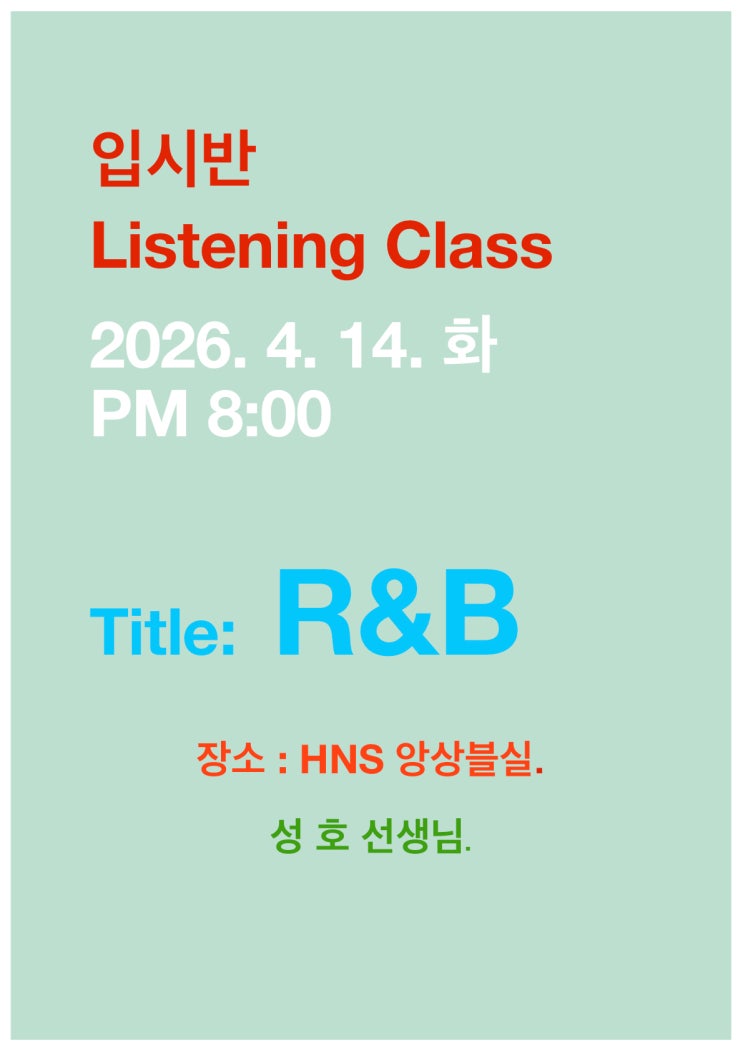 입시반
Listening Class

2026. 4. 14. 화
PM 8:00

Title: R&B

장소 : HNS 앙상블실.

성 호 선생님.